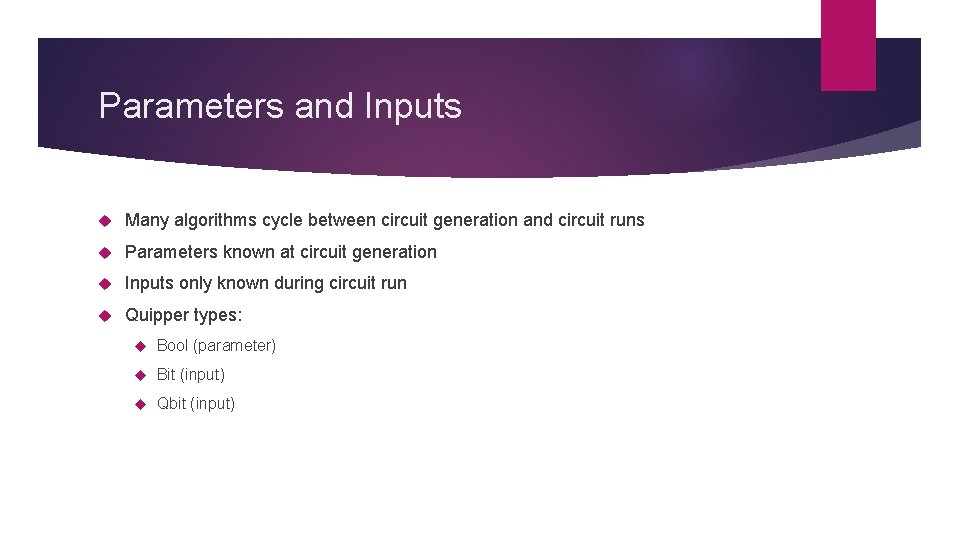 Parameters and Inputs

Many algorithms cycle between circuit generation and circuit runs

Parameters known at circuit generation

Inputs only known during circuit run

Quipper types:

Bool (parameter)

Bit (input)

Qbit (input)